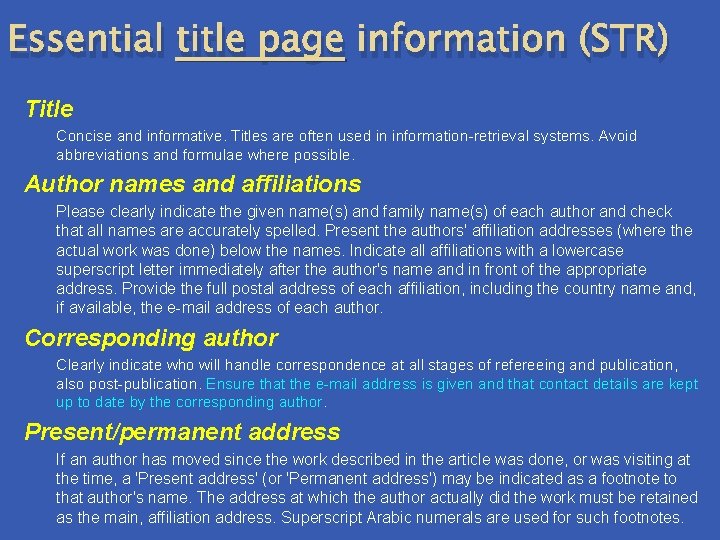 Essential title page information (STR)

Title

Concise and informative. Titles are often used in information-retrieval systems. Avoid abbreviations and formulae where possible.

Author names and affiliations

Please clearly indicate the given name(s) and family name(s) of each author and check that all names are accurately spelled. Present the authors' affiliation addresses (where the actual work was done) below the names. Indicate all affiliations with a lowercase superscript letter immediately after the author's name and in front of the appropriate address. Provide the full postal address of each affiliation, including the country name and, if available, the e-mail address of each author.

Corresponding author

Clearly indicate who will handle correspondence at all stages of refereeing and publication, also post-publication. Ensure that the e-mail address is given and that contact details are kept up to date by the corresponding author.

Present/permanent address

If an author has moved since the work described in the article was done, or was visiting at the time, a 'Present address' (or 'Permanent address') may be indicated as a footnote to that author's name. The address at which the author actually did the work must be retained as the main, affiliation address. Superscript Arabic numerals are used for such footnotes.